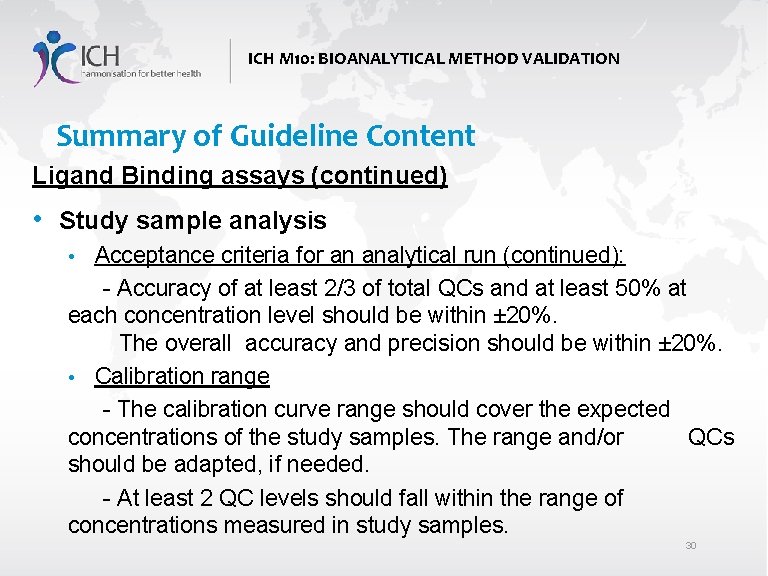 ICH
harmonisation for better health

ICH M10: BIOANALYTICAL METHOD VALIDATION

Summary of Guideline Content

Ligand Binding assays (continued)

• Study sample analysis

• Acceptance criteria for an analytical run (continued):

- Accuracy of at least 2/3 of total QCs and at least 50% at each concentration level should be within ±20%.
The overall accuracy and precision should be within ±20%.

• Calibration range

- The calibration curve range should cover the expected concentrations of the study samples. The range and/or QCs should be adapted, if needed.

- At least 2 QC levels should fall within the range of concentrations measured in study samples.

30